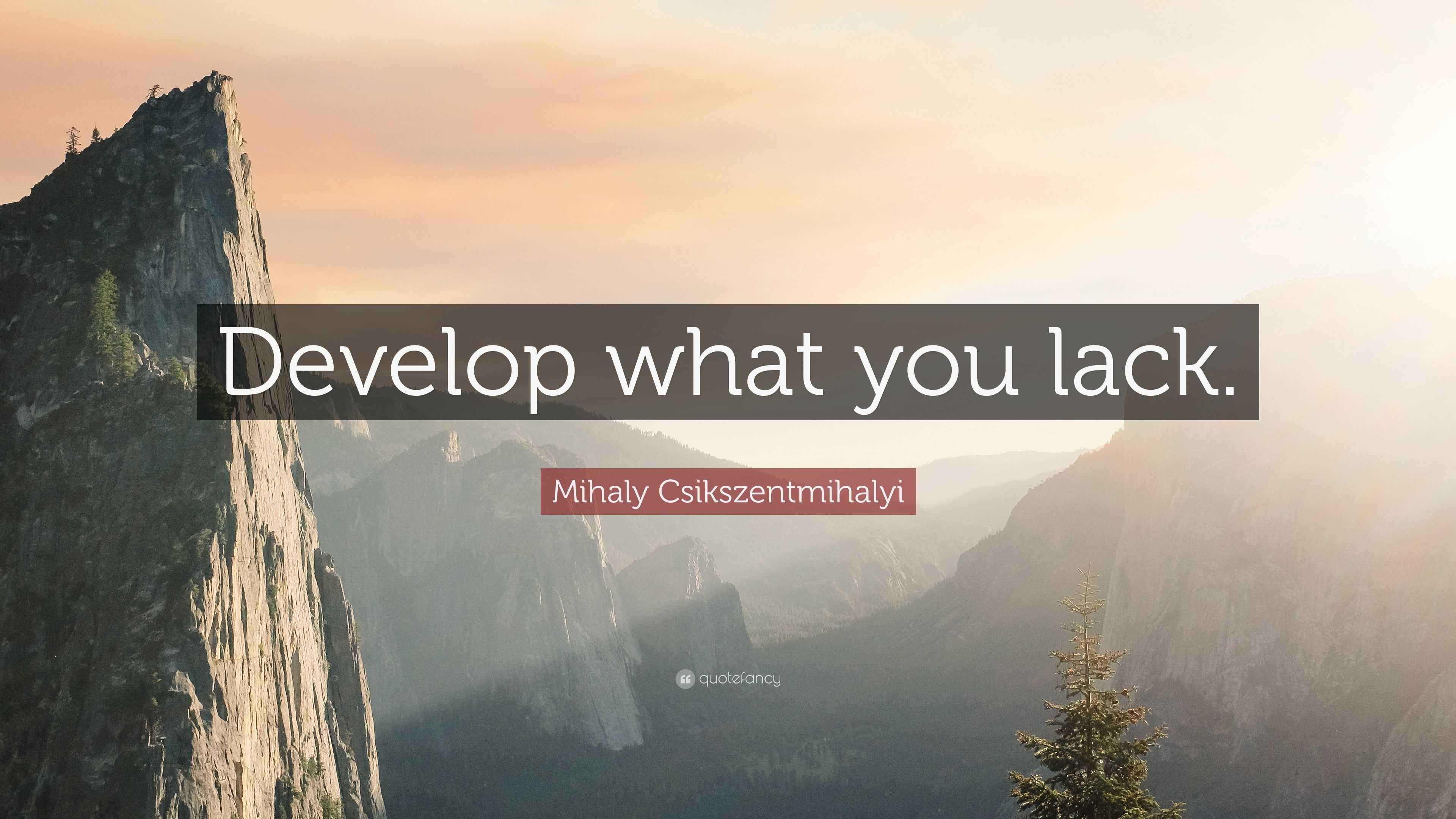 Develop what you lack.

Mihaly Csikszentmihalyi

quotefancy